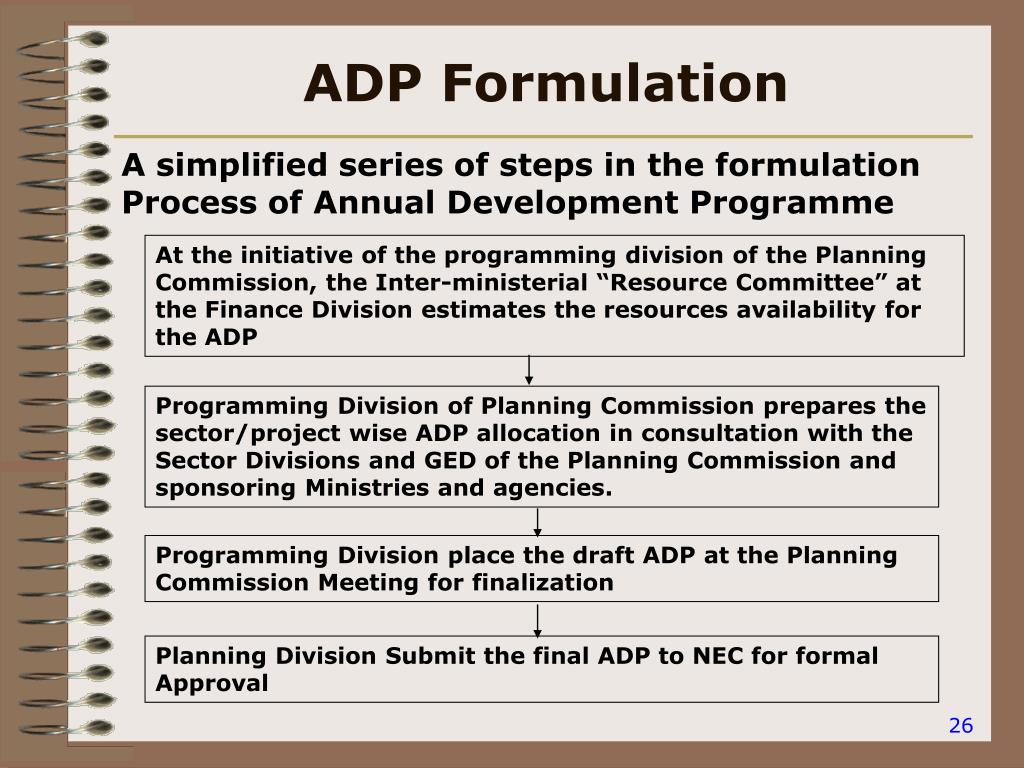 ADP Formulation

A simplified series of steps in the formulation Process of Annual Development Programme

At the initiative of the programming division of the Planning Commission, the Inter-ministerial “Resource Committee” at the Finance Division estimates the resources availability for the ADP

Programming Division of Planning Commission prepares the sector/project wise ADP allocation in consultation with the Sector Divisions and GED of the Planning Commission and sponsoring Ministries and agencies.

Programming Division place the draft ADP at the Planning Commission Meeting for finalization

Planning Division Submit the final ADP to NEC for formal Approval

26